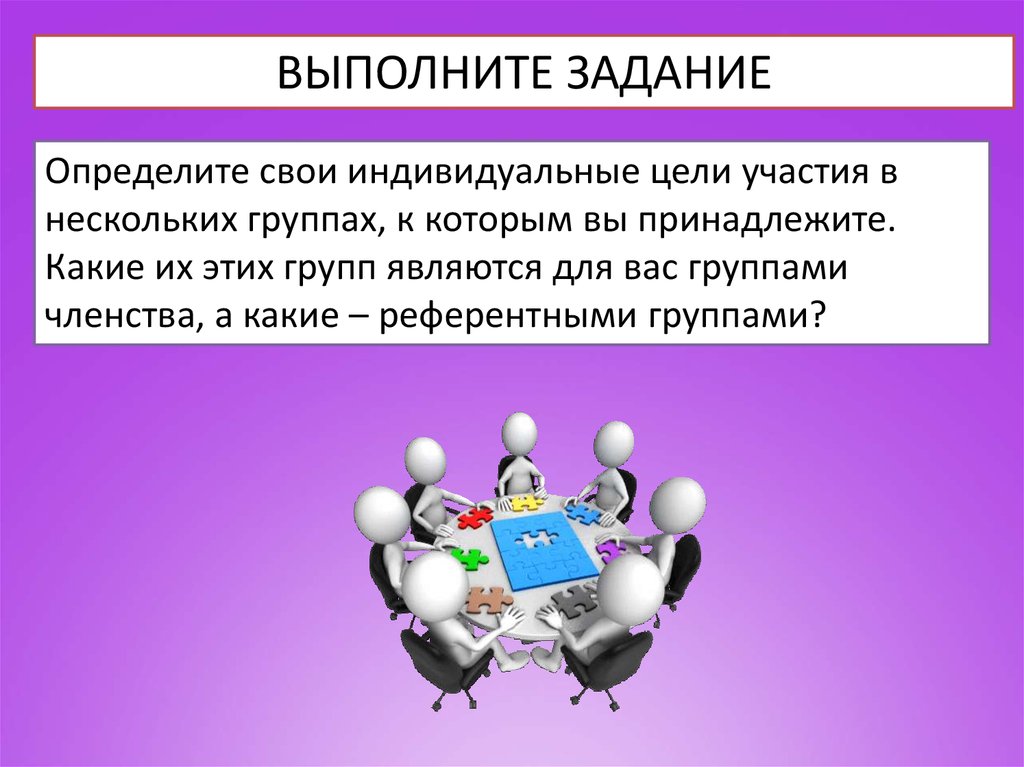 ВЫПОЛНИТЕ ЗАДАНИЕ

Определите свои индивидуальные цели участия в нескольких группах, к которым вы принадлежите. Какие их этих групп являются для вас группами членства, а какие – референтными группами?